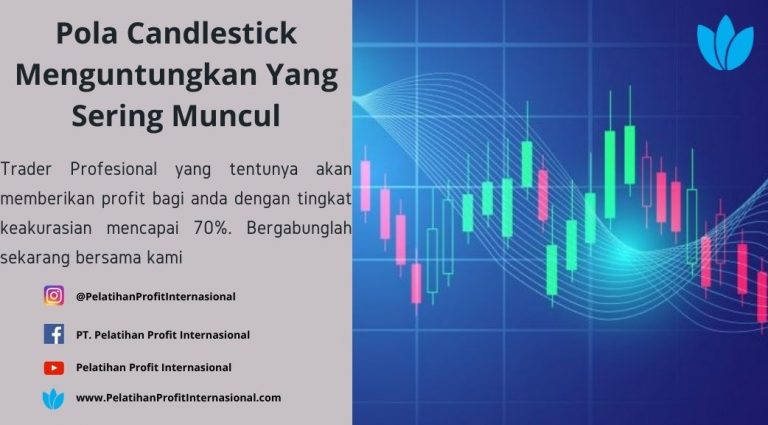 Pola Candlestick Menguntungkan Yang Sering Muncul

Trader Profesional yang tentunya akan memberikan profit bagi anda dengan tingkat keakurasian mencapai 70%. Bergabunglah sekarang bersama kami

@PelatihanProfitInternasional

PT. Pelatihan Profit Internasional

Pelatihan Profit Internasional

www.PelatihanProfitInternasional.com